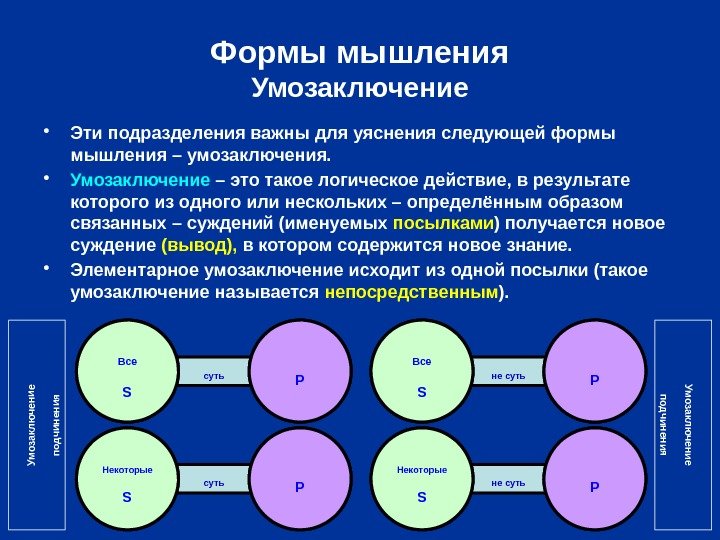 Формы мышления
Умозаключение

• Эти подразделения важны для уяснения следующей формы мышления – умозаключения.

• Умозаключение – это такое логическое действие, в результате которого из одного или нескольких – определённым образом связанных – суждений (именуемых посылками) получается новое суждение (вывод), в котором содержится новое знание.

• Элементарное умозаключение исходит из одной посылки (такое умозаключение называется непосредственным).

Умозаключение подчинения

Все
S
суть
P

Некоторые
S
суть
P

Все
S
не суть
P

Некоторые
S
не суть
P

Умозаключение подчинения